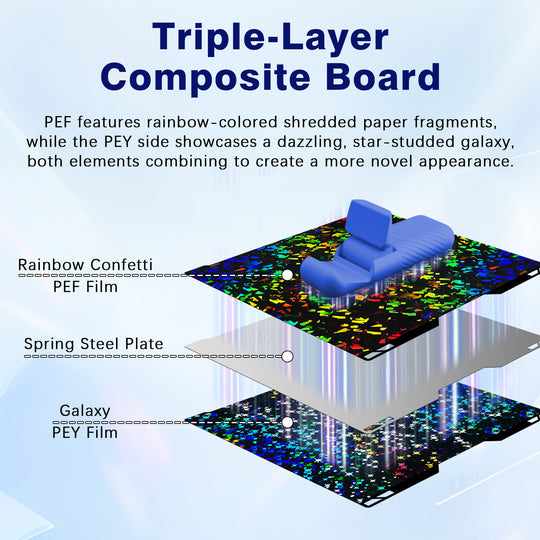 Triple-Layer Composite Board

PEF features rainbow-colored shredded paper fragments, while the PEY side showcases a dazzling, star-studded galaxy, both elements combining to create a more novel appearance.

Rainbow Confetti
PEF Film

Spring Steel Plate

Galaxy
PEY Film